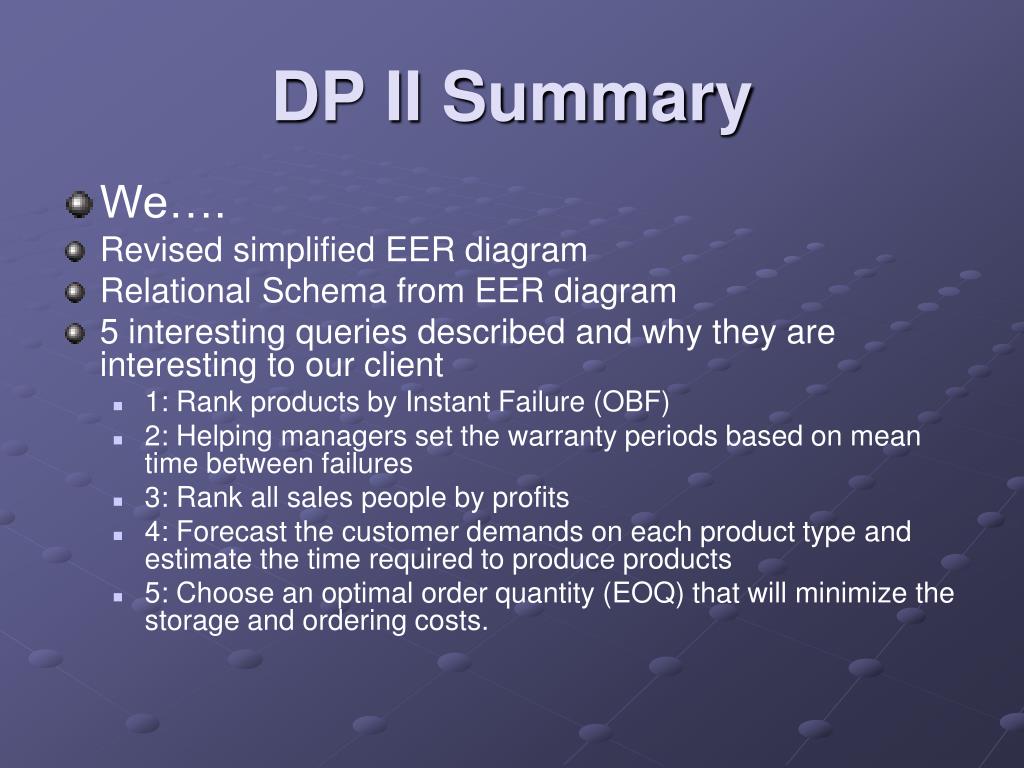 DP II Summary

We….

Revised simplified EER diagram

Relational Schema from EER diagram

5 interesting queries described and why they are interesting to our client

1: Rank products by Instant Failure (OBF)

2: Helping managers set the warranty periods based on mean time between failures

3: Rank all sales people by profits

4: Forecast the customer demands on each product type and estimate the time required to produce products

5: Choose an optimal order quantity (EOQ) that will minimize the storage and ordering costs.